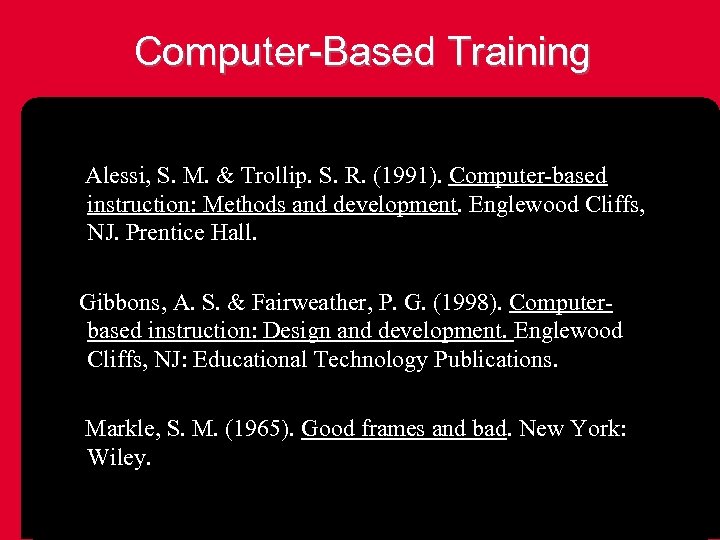 Computer-Based Training

Alessi, S. M. & Trollip. S. R. (1991). Computer-based instruction: Methods and development. Englewood Cliffs, NJ. Prentice Hall.

Gibbons, A. S. & Fairweather, P. G. (1998). Computer-based instruction: Design and development. Englewood Cliffs, NJ: Educational Technology Publications.

Markle, S. M. (1965). Good frames and bad. New York: Wiley.